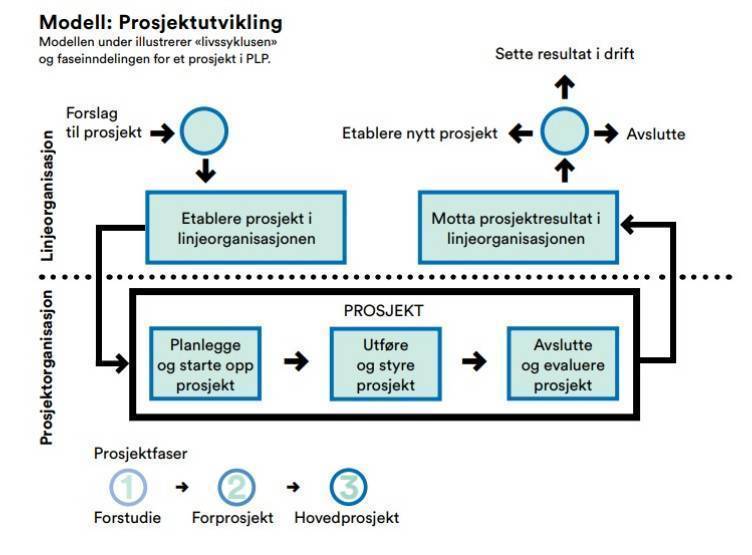 Modell: Prosjektutvikling
Modellen under illustrerer «livssyklusen» og faseinndelingen for et prosjekt i PLP.

Linjeorganisasjon

Forslag til prosjekt

Etablere prosjekt i linjeorganisasjonen

Sette resultat i drift

Etablere nytt prosjekt

Avslutte

Motta prosjektresultat i linjeorganisasjonen

Prosjektorganisasjon

PROSJEKT

Planlegge og starte opp prosjekt

Utføre og styre prosjekt

Avslutte og evaluere prosjekt

Prosjektfaser

1 Forstudie

2 Forprosjekt

3 Hovedprosjekt